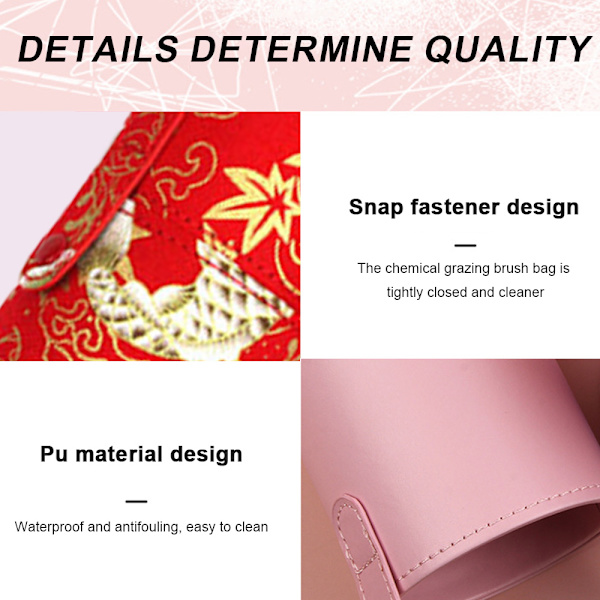 DETAILS DETERMINE QUALITY

Snap fastener design

—

The chemical grazing brush bag is tightly closed and cleaner

Pu material design

—

Waterproof and antifouling, easy to clean